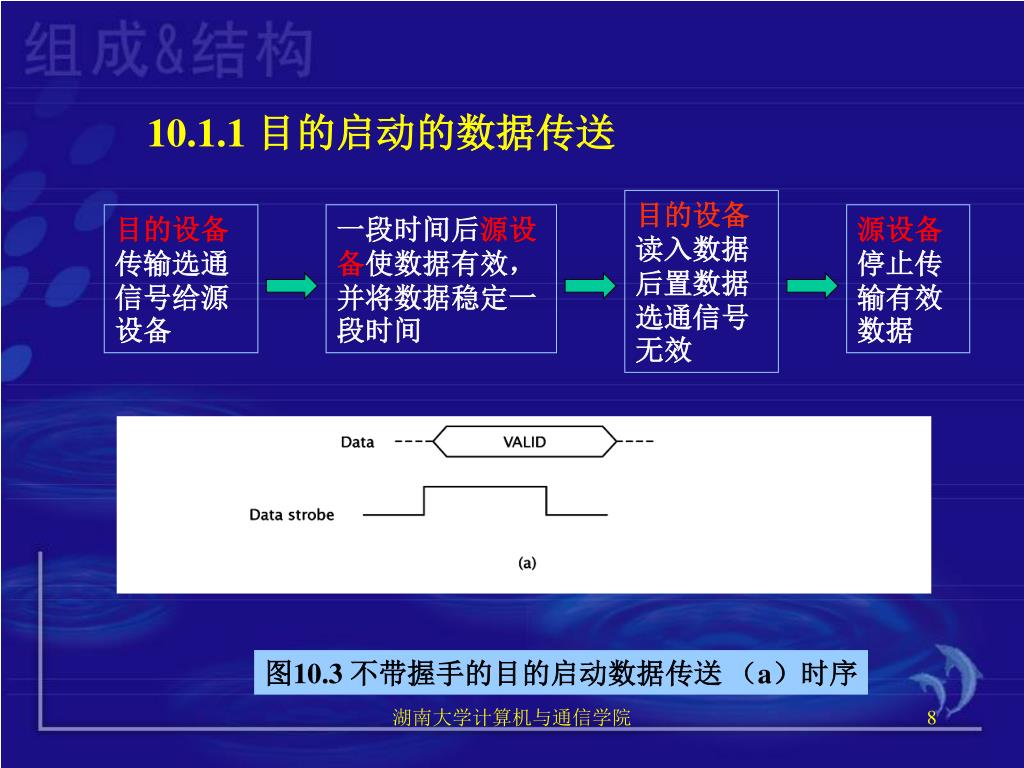 组成&结构

10.1.1 目的启动的数据传送

目的设备传输选通信号给源设备

一段时间后源设备使数据有效，并将数据稳定一段时间

目的设备读入数据后置数据选通信号无效

源设备停止传输有效数据

Data

VALID

Data strobe

(a)

图10.3 不带握手的目的启动数据传送 （a）时序

湖南大学计算机与通信学院

8